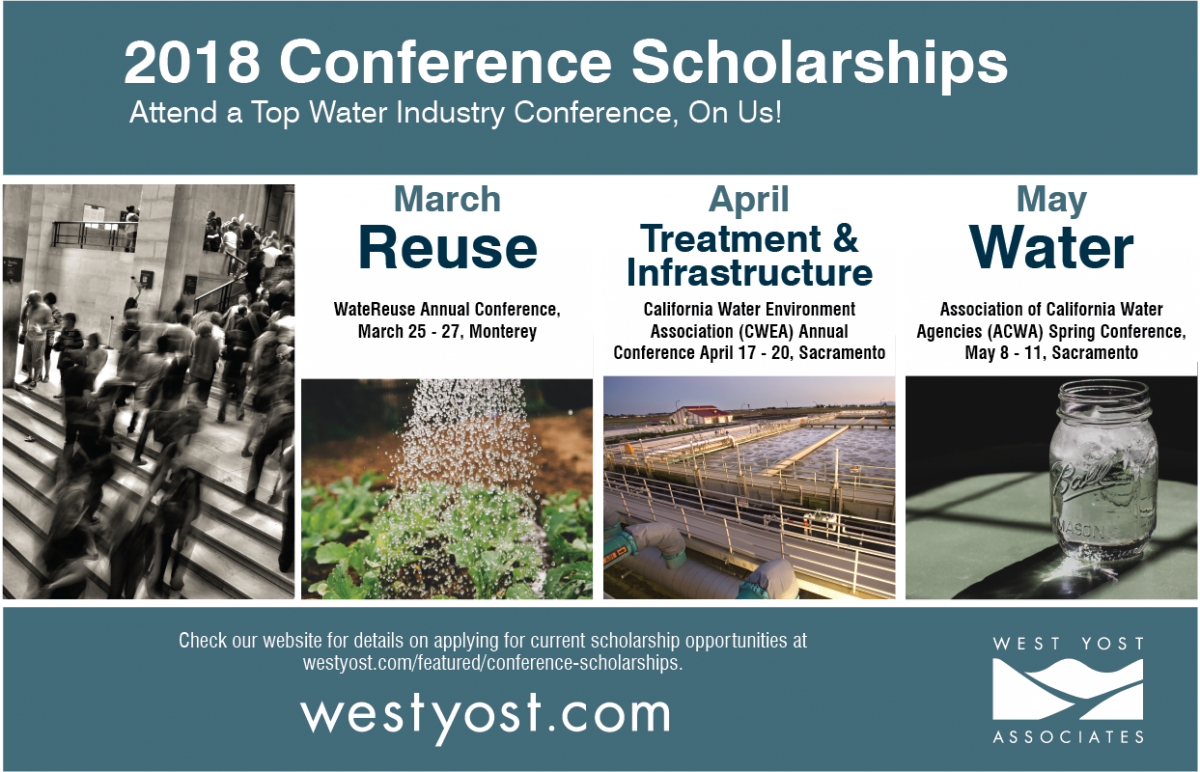 2018 Conference Scholarships

Attend a Top Water Industry Conference, On Us!

March
Reuse

WateReuse Annual Conference, March 25 - 27, Monterey

April
Treatment & Infrastructure

California Water Environment Association (CWEA) Annual Conference April 17 - 20, Sacramento

May
Water

Association of California Water Agencies (ACWA) Spring Conference, May 8 - 11, Sacramento

Ball
MASON

Check our website for details on applying for current scholarship opportunities at westyost.com/featured/conference-scholarships.

westyost.com

WEST YOST
ASSOCIATES